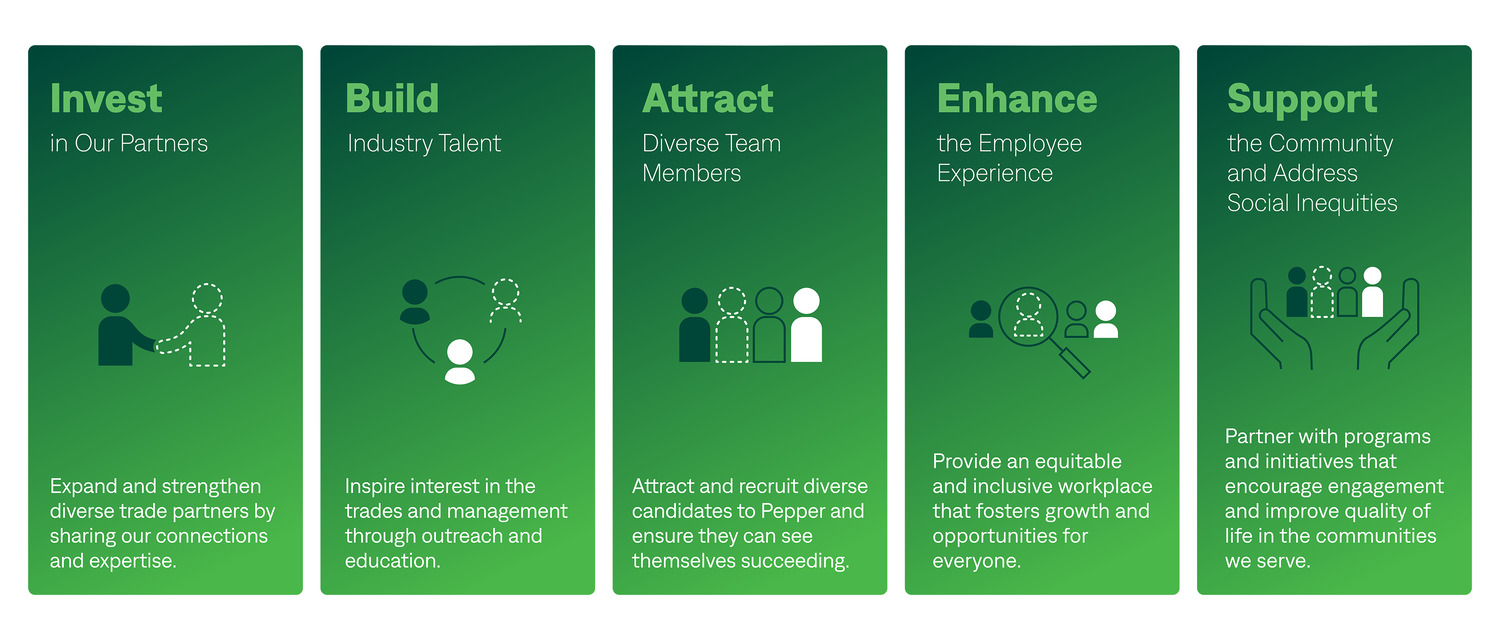 Invest
in Our Partners

Expand and strengthen diverse trade partners by sharing our connections and expertise.

Build
Industry Talent

Inspire interest in the trades and management through outreach and education.

Attract
Diverse Team Members

Attract and recruit diverse candidates to Pepper and ensure they can see themselves succeeding.

Enhance
the Employee Experience

Provide an equitable and inclusive workplace that fosters growth and opportunities for everyone.

Support
the Community and Address Social Inequities

Partner with programs and initiatives that encourage engagement and improve quality of life in the communities we serve.